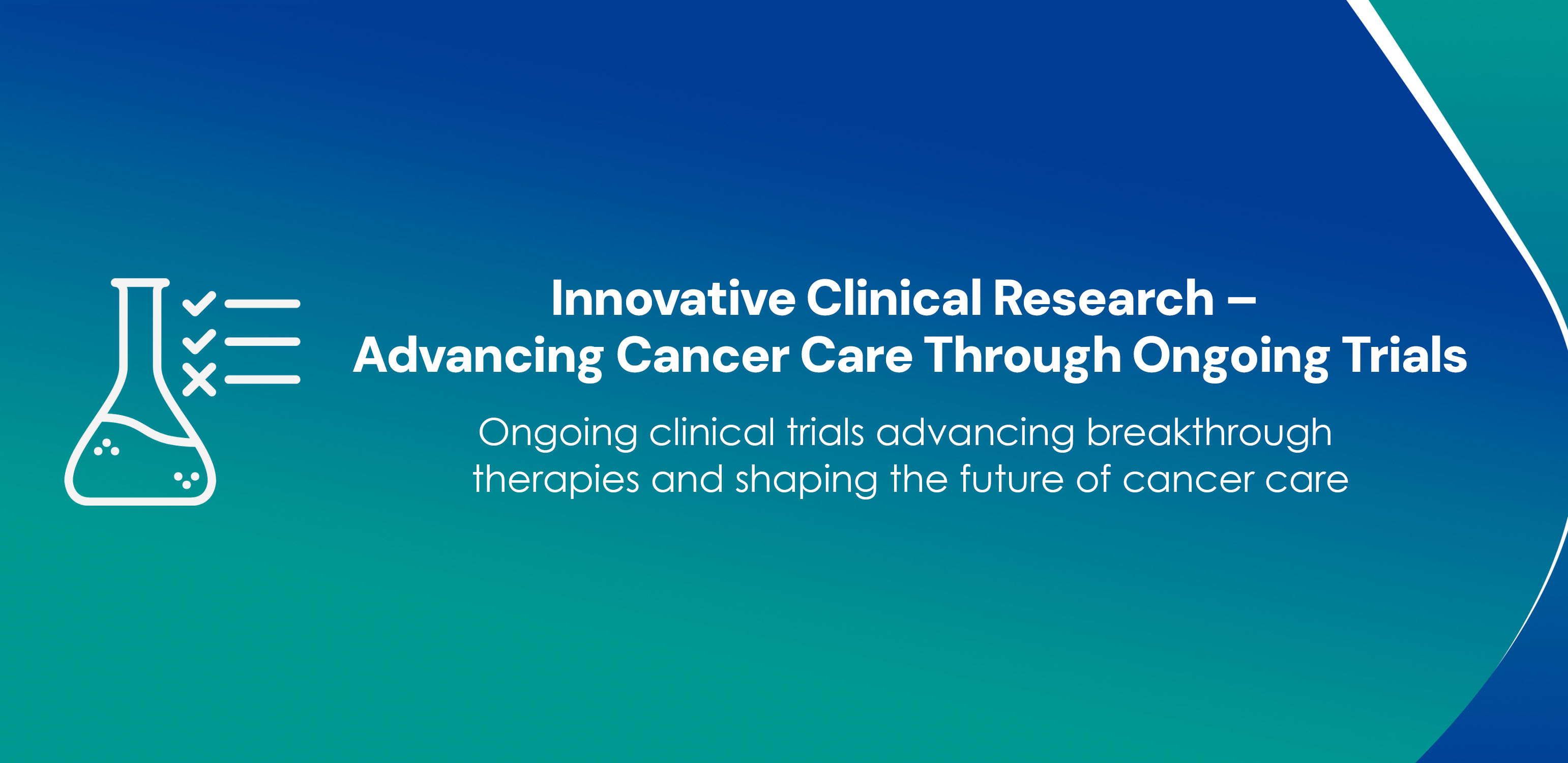 Innovative Clinical Research – Advancing Cancer Care Through Ongoing Trials

Ongoing clinical trials advancing breakthrough therapies and shaping the future of cancer care